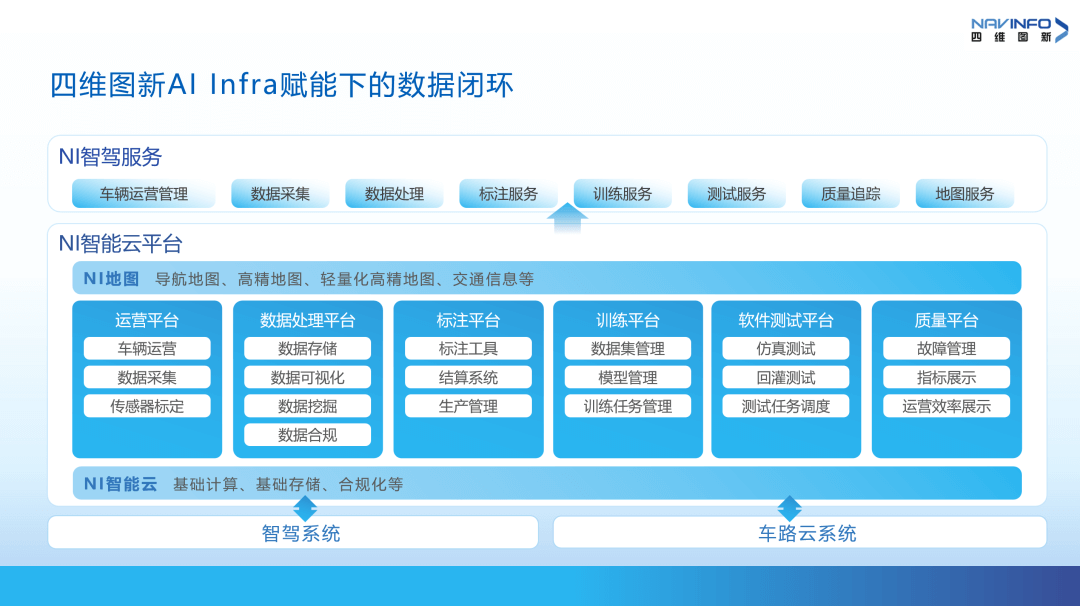 NAVINFO
四维图新

四维图新AI Infra赋能下的数据闭环

NI智驾服务

车辆运营管理 数据采集 数据处理 标注服务 训练服务 测试服务 质量追踪 地图服务

NI智能云平台

NI地图 导航地图、高精地图、轻量化高精地图、交通信息等

运营平台
车辆运营
数据采集
传感器标定

数据处理平台
数据存储
数据可视化
数据挖掘
数据合规

标注平台
标注工具
结算系统
生产管理

训练平台
数据集管理
模型管理
训练任务管理

软件测试平台
仿真测试
回灌测试
测试任务调度

质量平台
故障管理
指标展示
运营效率展示

NI智能云 基础计算、基础存储、合规化等

智驾系统

车路云系统